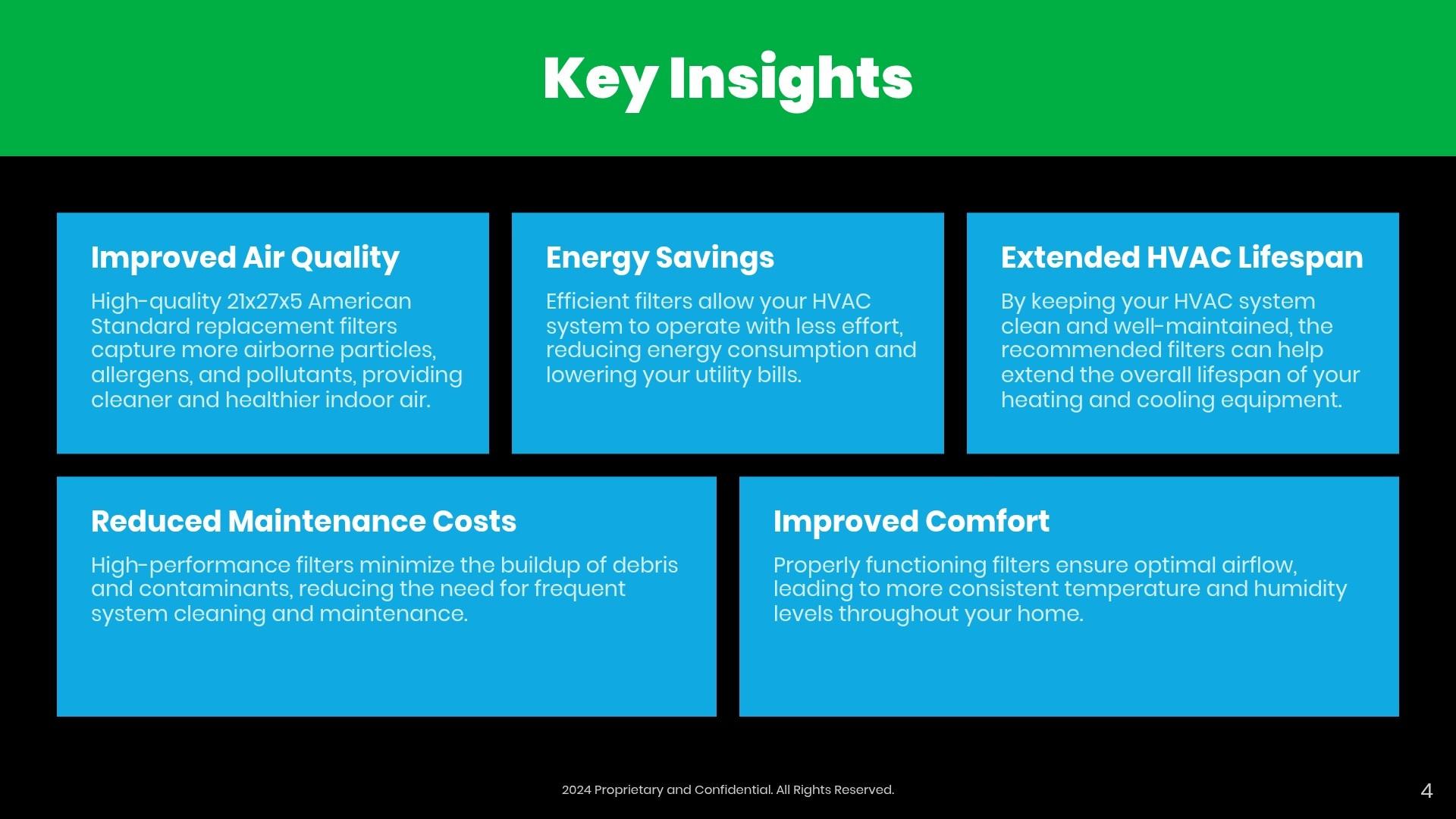 Key Insights

Improved Air Quality

High-quality 21x27x5 American Standard replacement filters capture more airborne particles, allergens, and pollutants, providing cleaner and healthier indoor air.

Energy Savings

Efficient filters allow your HVAC system to operate with less effort, reducing energy consumption and lowering your utility bills.

Extended HVAC Lifespan

By keeping your HVAC system clean and well-maintained, the recommended filters can help extend the overall lifespan of your heating and cooling equipment.

Reduced Maintenance Costs

High-performance filters minimize the buildup of debris and contaminants, reducing the need for frequent system cleaning and maintenance.

Improved Comfort

Properly functioning filters ensure optimal airflow, leading to more consistent temperature and humidity levels throughout your home.

2024 Proprietary and Confidential. All Rights Reserved.

4